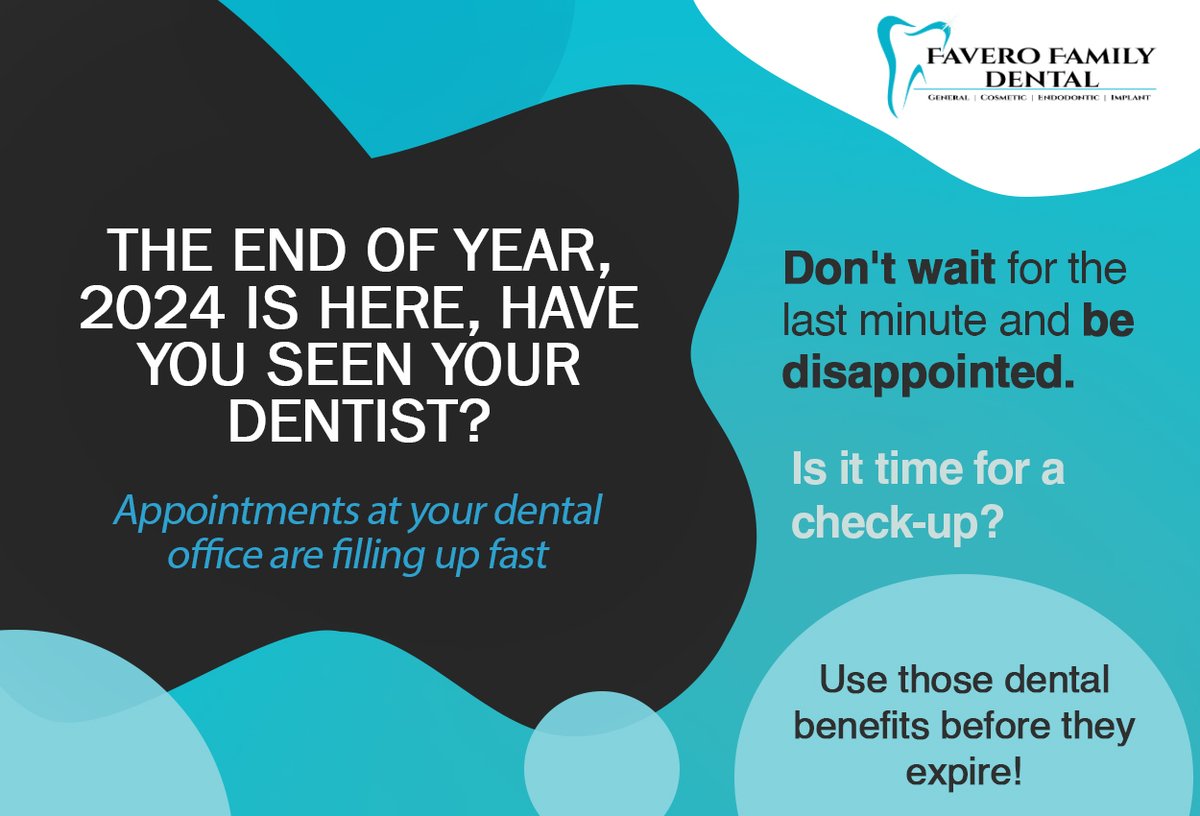 FAVERO FAMILY DENTAL
GENERAL | COSMETIC | ENDODONTIC | IMPLANT

THE END OF YEAR, 2024 IS HERE, HAVE YOU SEEN YOUR DENTIST?

Appointments at your dental office are filling up fast

Don't wait for the last minute and be disappointed.

Is it time for a check-up?

Use those dental benefits before they expire!